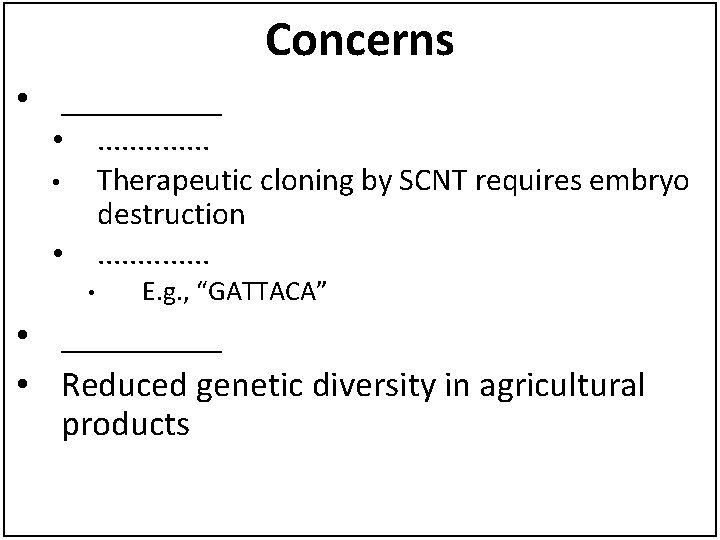 Concerns

• __________
  • ..............
  • Therapeutic cloning by SCNT requires embryo destruction
  • ..............
    • E.g., "GATTACA"
• __________
• Reduced genetic diversity in agricultural products